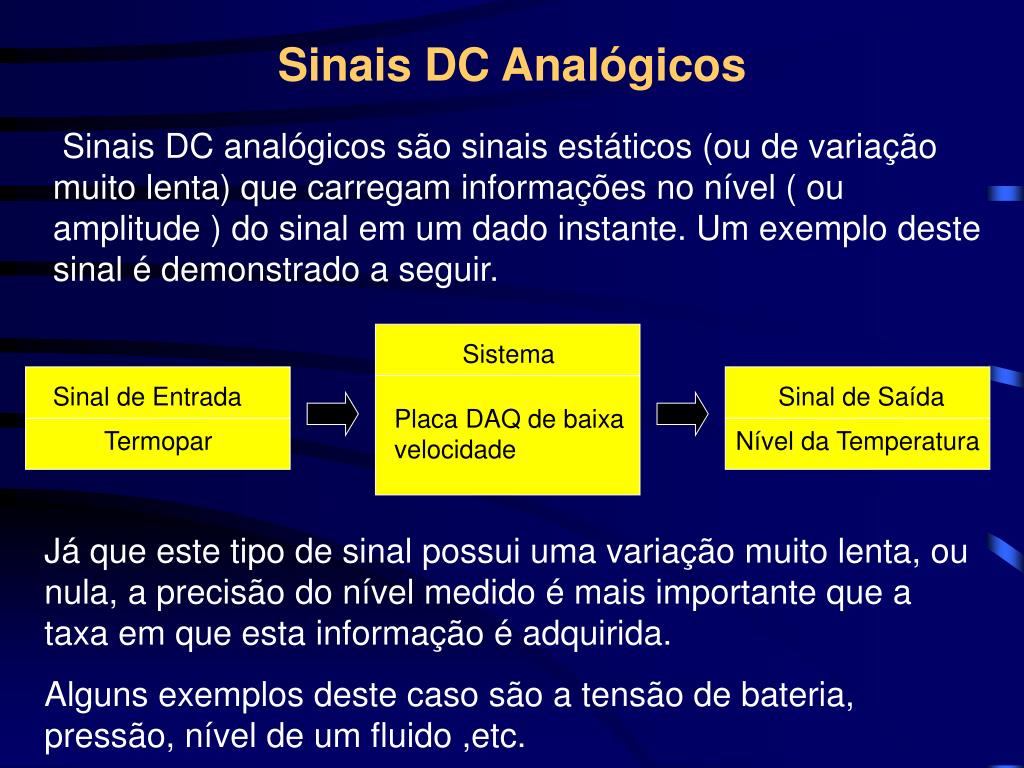 Sinais DC Analógicos

Sinais DC analógicos são sinais estáticos (ou de variação muito lenta) que carregam informações no nível ( ou amplitude ) do sinal em um dado instante. Um exemplo deste sinal é demonstrado a seguir.

Sinal de Entrada
Termopar

Sistema
Placa DAQ de baixa velocidade

Sinal de Saída
Nível da Temperatura

Já que este tipo de sinal possui uma variação muito lenta, ou nula, a precisão do nível medido é mais importante que a taxa em que esta informação é adquirida.

Alguns exemplos deste caso são a tensão de bateria, pressão, nível de um fluido ,etc.